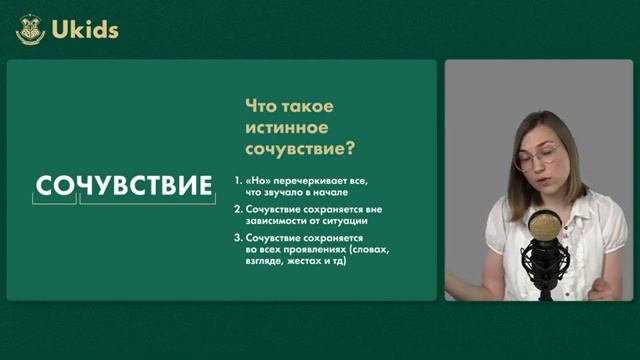 Ukids

СОЧУВСТВИЕ

Что такое истинное сочувствие?

1. «Но» перечеркивает все, что звучало в начале
2. Сочувствие сохраняется вне зависимости от ситуации
3. Сочувствие сохраняется во всех проявлениях (словах, взгляде, жестах и тд)